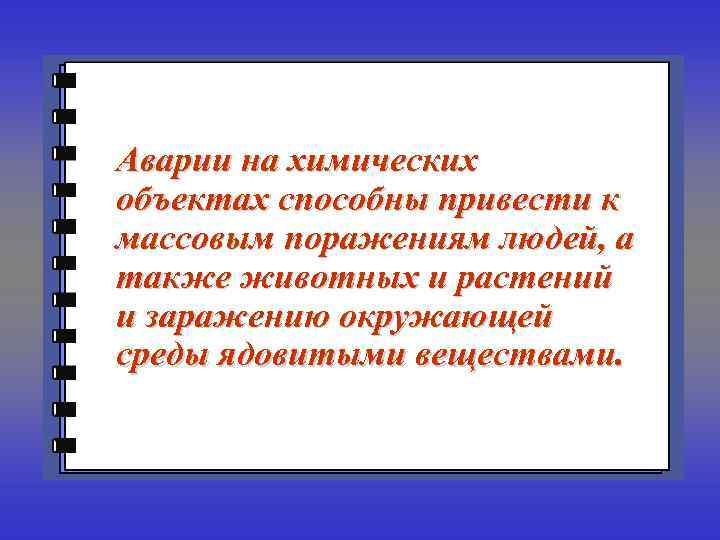 Аварии на химических объектах способны привести к массовым поражениям людей, а также животных и растений и заражению окружающей среды ядовитыми веществами.